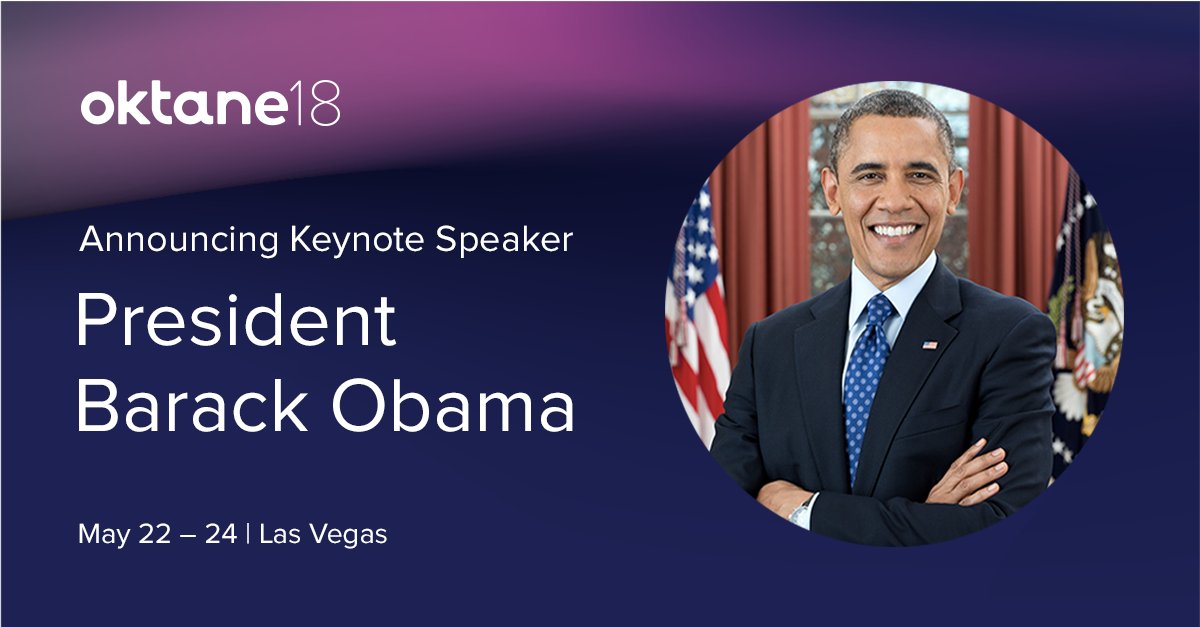 oktane18

Announcing Keynote Speaker

President Barack Obama

May 22 – 24 | Las Vegas